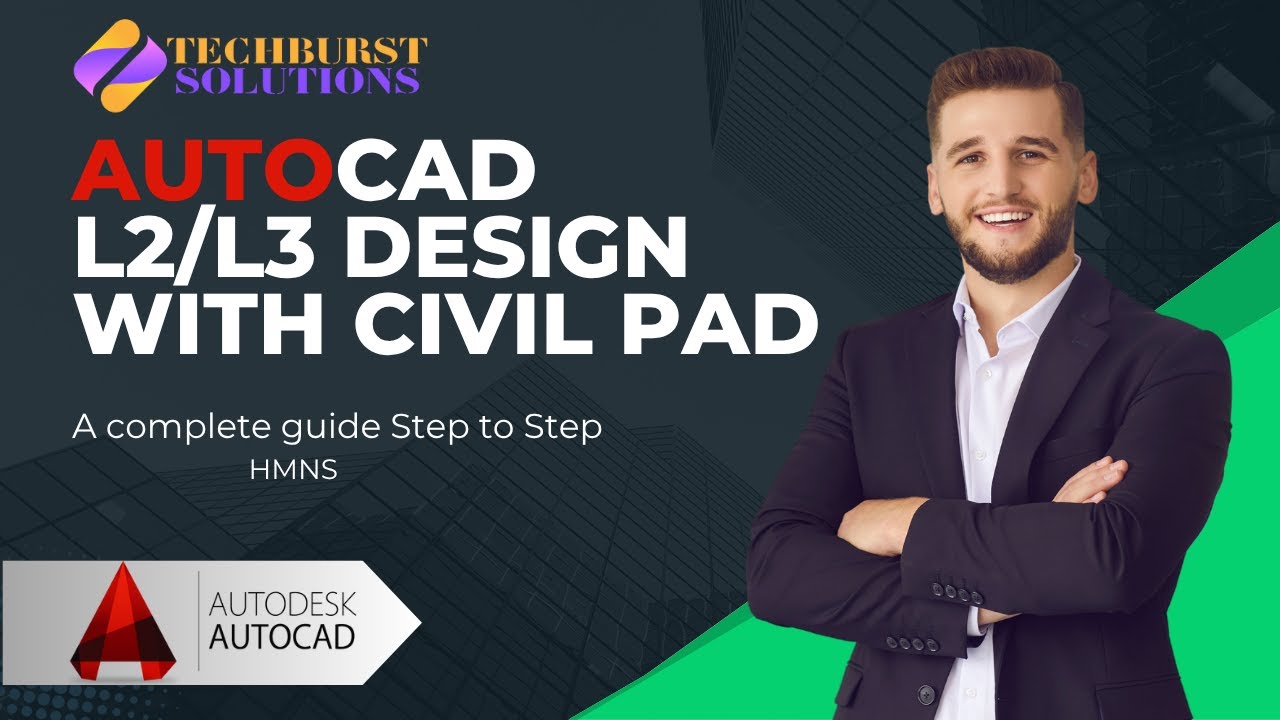 TECHBURST SOLUTIONS

AUTOCAD L2/L3 DESIGN WITH CIVIL PAD

A complete guide Step to Step

HMNS

AUTODESK AUTOCAD